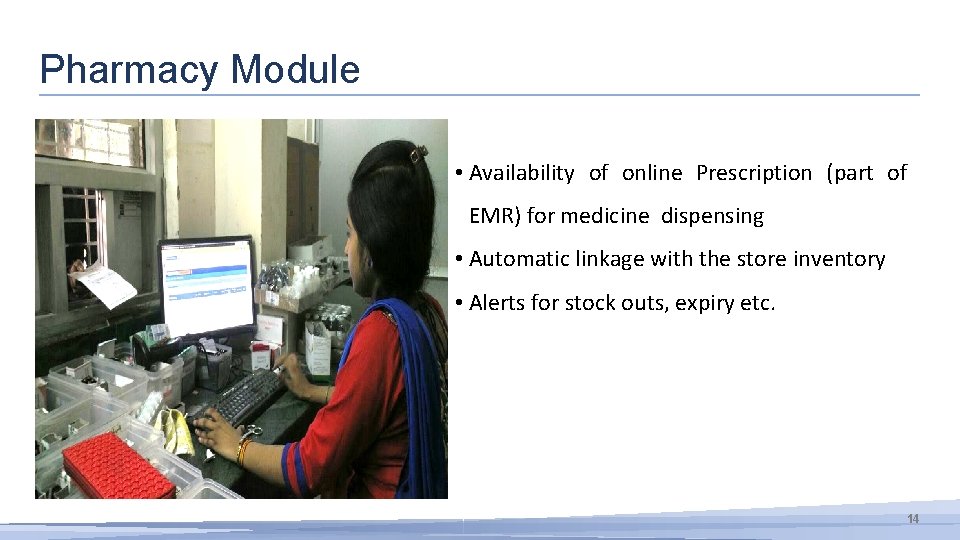 Pharmacy Module

• Availability of online Prescription (part of EMR) for medicine dispensing

• Automatic linkage with the store inventory

• Alerts for stock outs, expiry etc.

14